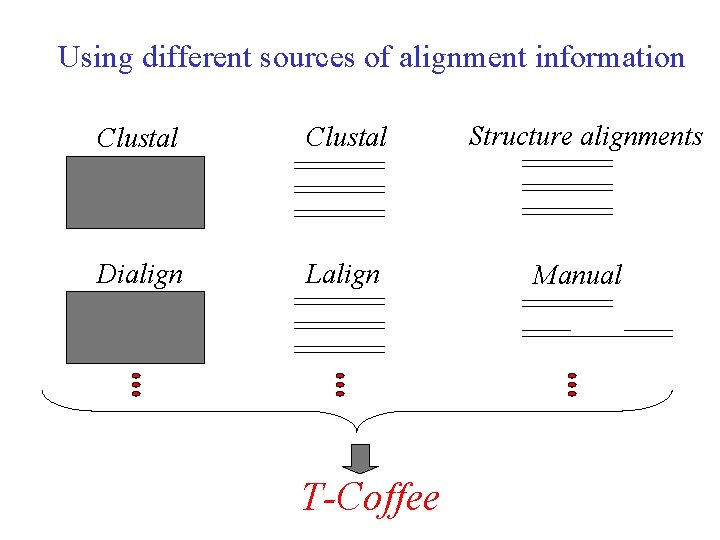 Using different sources of alignment information

Clustal

Clustal

Structure alignments

Dialign

Lalign

Manual

T-Coffee